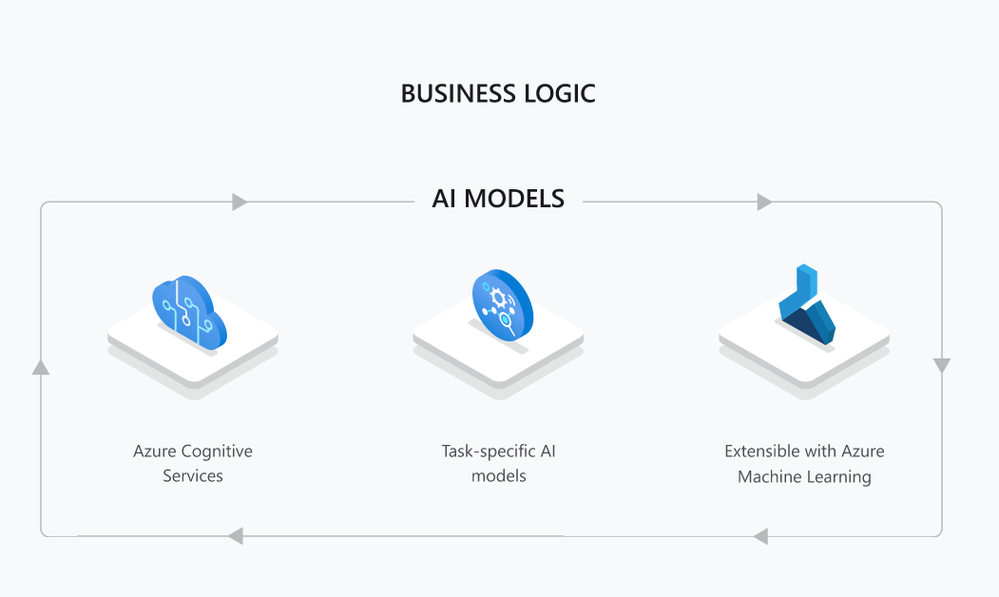 BUSINESS LOGIC

AI MODELS

Azure Cognitive Services

Task-specific AI models

Extensible with Azure Machine Learning